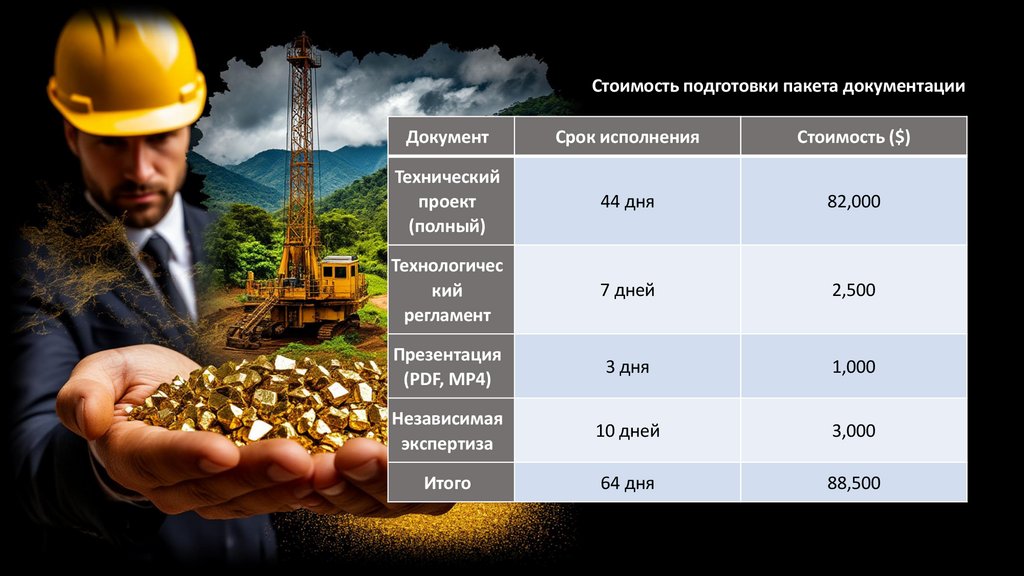 Стоимость подготовки пакета документации

| Документ | Срок исполнения | Стоимость ($) |
|---|---|---|
| Технический проект (полный) | 44 дня | 82,000 |
| Технологический регламент | 7 дней | 2,500 |
| Презентация (PDF, MP4) | 3 дня | 1,000 |
| Независимая экспертиза | 10 дней | 3,000 |
| Итого | 64 дня | 88,500 |